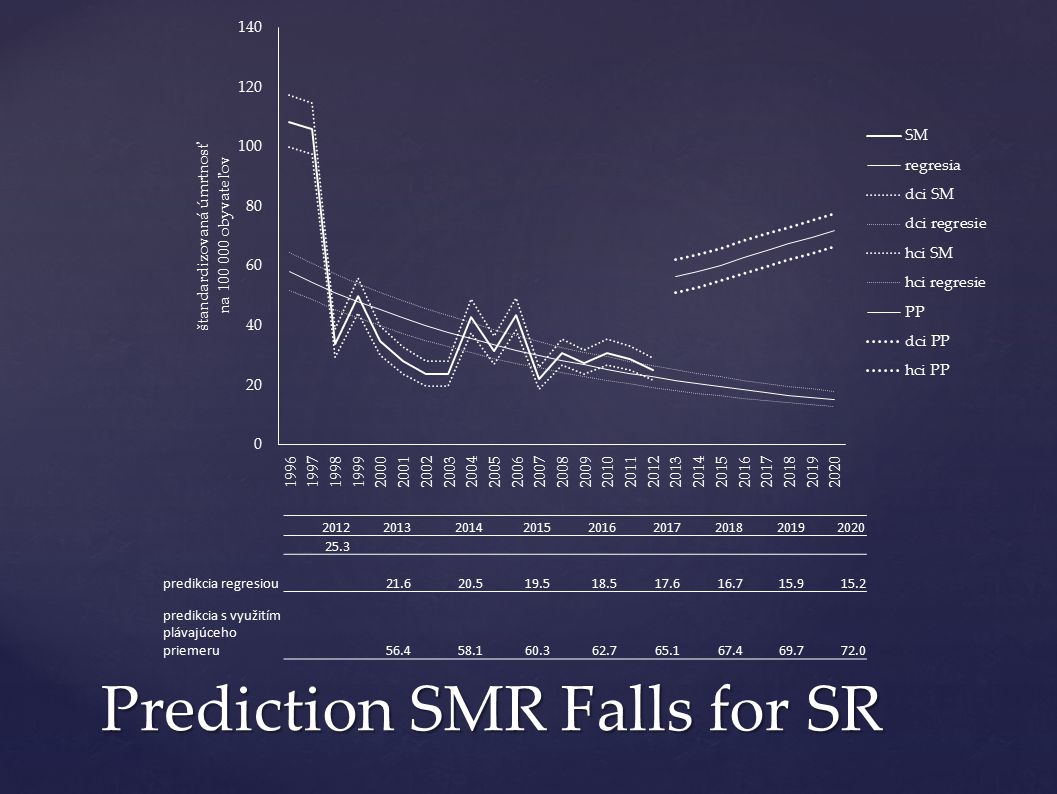 140
120
100
80
60
40
20
0

štandardizovaná úmrtnosť na 100 000 obyvateľov

1996 1997 1998 1999 2000 2001 2002 2003 2004 2005 2006 2007 2008 2009 2010 2011 2012 2013 2014 2015 2016 2017 2018 2019 2020

SM
regresia
dci SM
dci regresie
hci SM
hci regresie
PP
dci PP
hci PP

| | 2012 | 2013 | 2014 | 2015 | 2016 | 2017 | 2018 | 2019 | 2020 |
|---|---|---|---|---|---|---|---|---|---|
| | 25.3 | | | | | | | | |
| predikcia regresiou | | 21.6 | 20.5 | 19.5 | 18.5 | 17.6 | 16.7 | 15.9 | 15.2 |
| predikcia s využitím plávajúceho priemeru | | 56.4 | 58.1 | 60.3 | 62.7 | 65.1 | 67.4 | 69.7 | 72.0 |

Prediction SMR Falls for SR